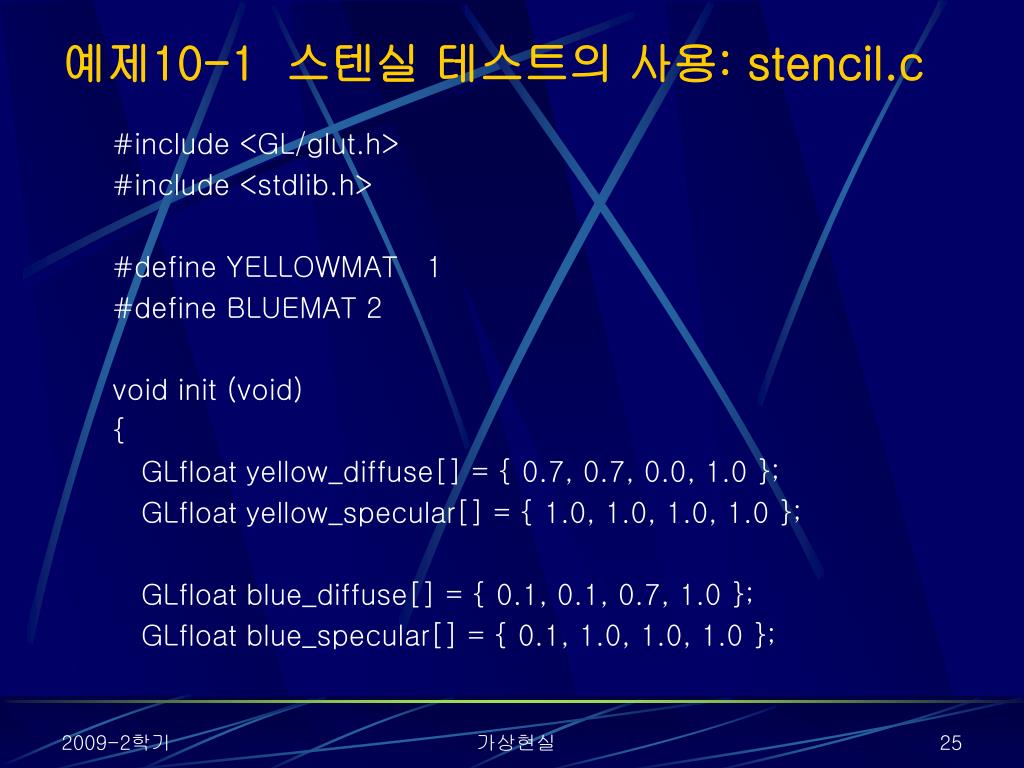 예제10-1 스텐실 테스트의 사용: stencil.c

#include <GL/glut.h>
#include <stdlib.h>

#define YELLOWMAT 1
#define BLUEMAT 2

void init (void)
{
GLfloat yellow_diffuse[] = { 0.7, 0.7, 0.0, 1.0 };
GLfloat yellow_specular[] = { 1.0, 1.0, 1.0, 1.0 };

GLfloat blue_diffuse[] = { 0.1, 0.1, 0.7, 1.0 };
GLfloat blue_specular[] = { 0.1, 1.0, 1.0, 1.0 };

2009-2학기

가상현실

25